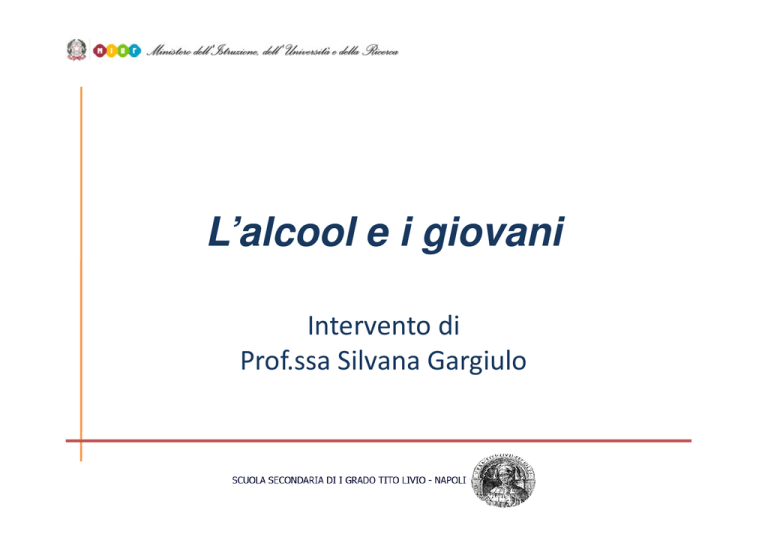 MIUR Ministero dell'Istruzione, dell'Università e della Ricerca

L'alcool e i giovani

Intervento di
Prof.ssa Silvana Gargiulo

SCUOLA SECONDARIA DI I GRADO TITO LIVIO - NAPOLI